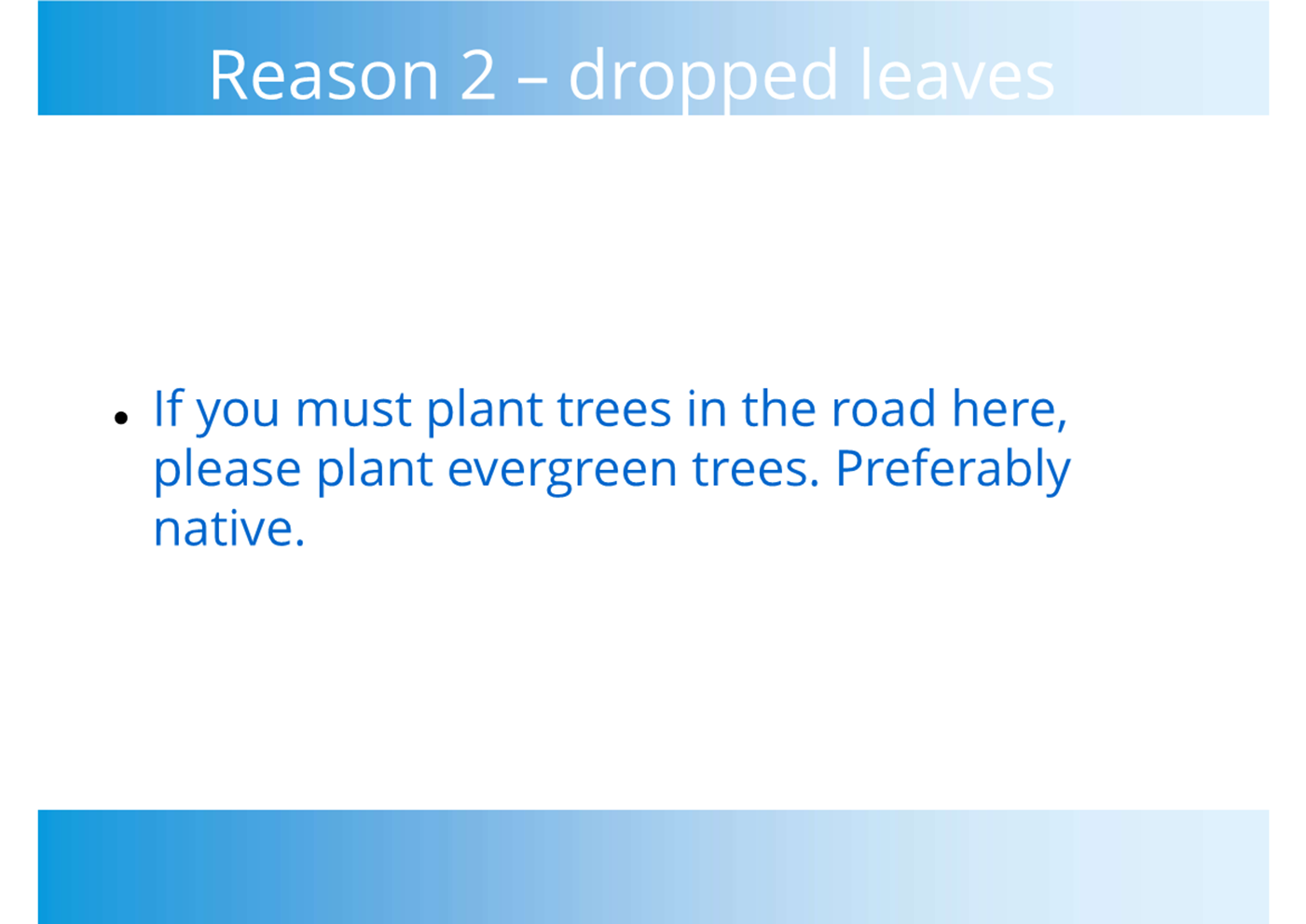 Reason 2 – dropped leaves

• If you must plant trees in the road here, please plant evergreen trees. Preferably native.